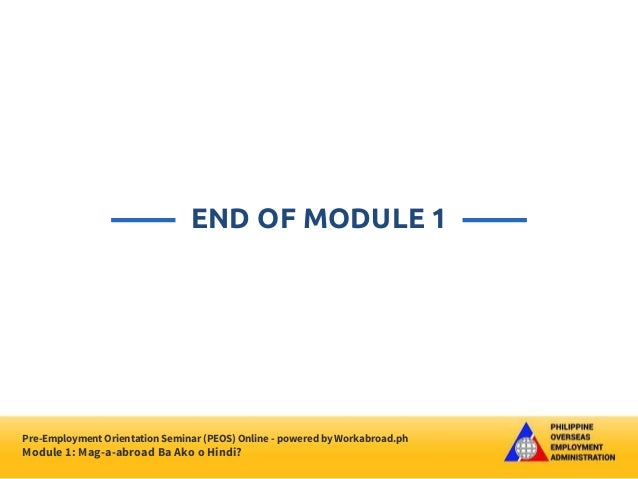 END OF MODULE 1

Pre-Employment Orientation Seminar (PEOS) Online - powered by Workabroad.ph
Module 1: Mag-a-abroad Ba Ako o Hindi?

PHILIPPINE
OVERSEAS
EMPLOYMENT
ADMINISTRATION